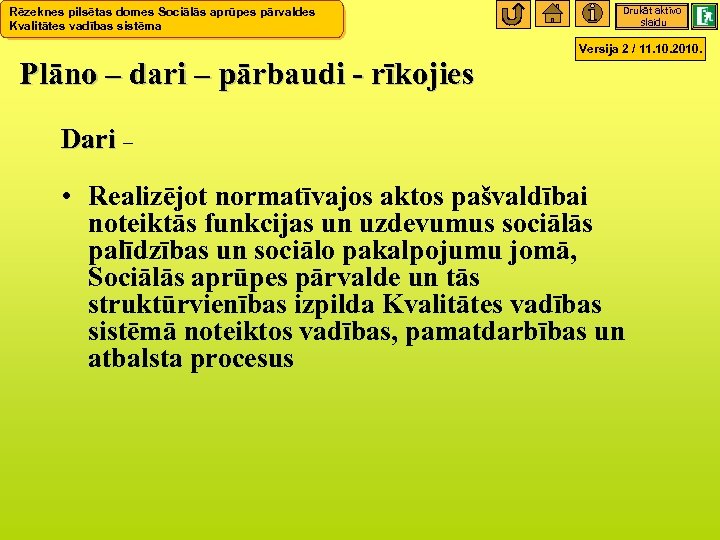 Rēzeknes pilsētas domes Sociālās aprūpes pārvaldes Kvalitātes vadības sistēma

Drukāt aktīvo slaidu

Versija 2 / 11.10.2010.

Plāno – dari – pārbaudi - rīkojies

Dari –

• Realizējot normatīvajos aktos pašvaldībai noteiktās funkcijas un uzdevumus sociālās palīdzības un sociālo pakalpojumu jomā, Sociālās aprūpes pārvalde un tās struktūrvienības izpilda Kvalitātes vadības sistēmā noteiktos vadības, pamatdarbības un atbalsta procesus